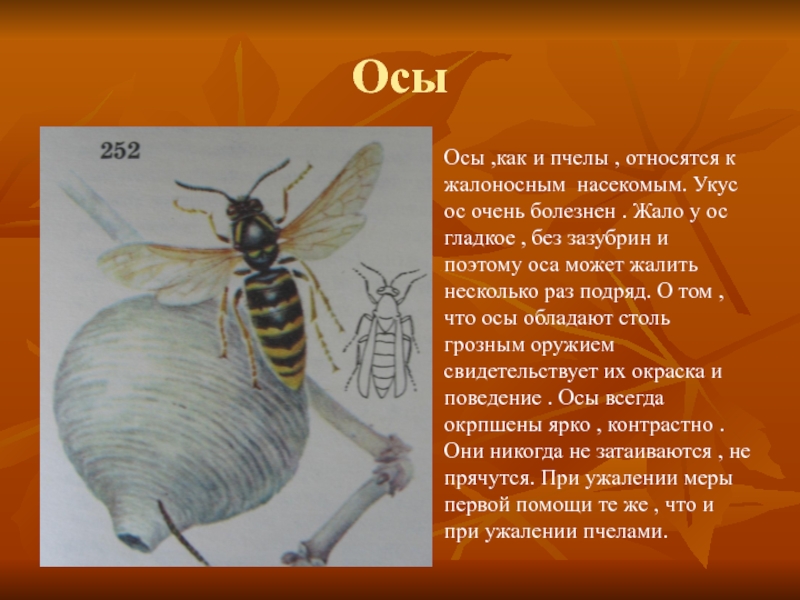 Осы

252

Осы ,как и пчелы , относятся к жалоносным  насекомым. Укус ос очень болезнен . Жало у ос гладкое , без зазубрин и поэтому оса может жалить несколько раз подряд. О том , что осы обладают столь грозным оружием свидетельствует их окраска и поведение . Осы всегда окрпшены ярко , контрастно . Они никогда не затаиваются , не прячутся. При ужалении меры первой помощи те же , что и при ужалении пчелами.